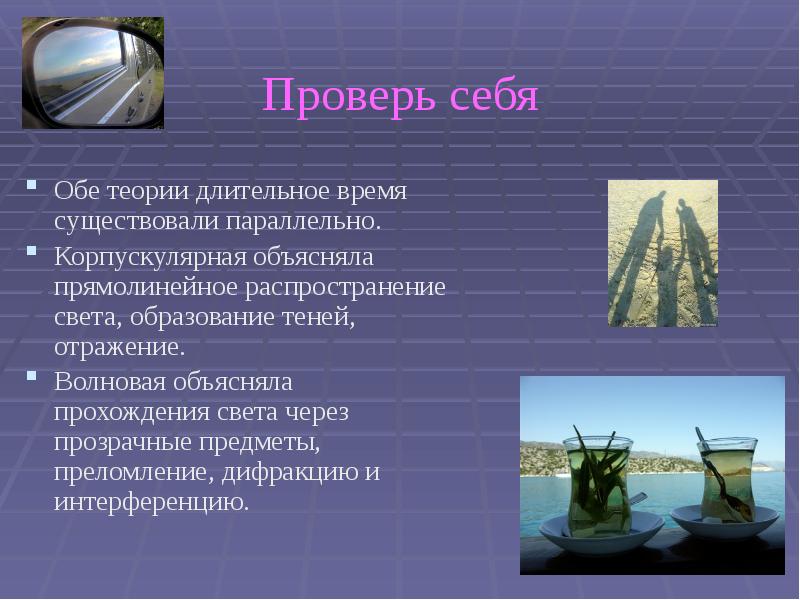 Проверь себя

Обе теории длительное время существовали параллельно.

Корпускулярная объясняла прямолинейное распространение света, образование теней, отражение.

Волновая объясняла прохождения света через прозрачные предметы, преломление, дифракцию и интерференцию.